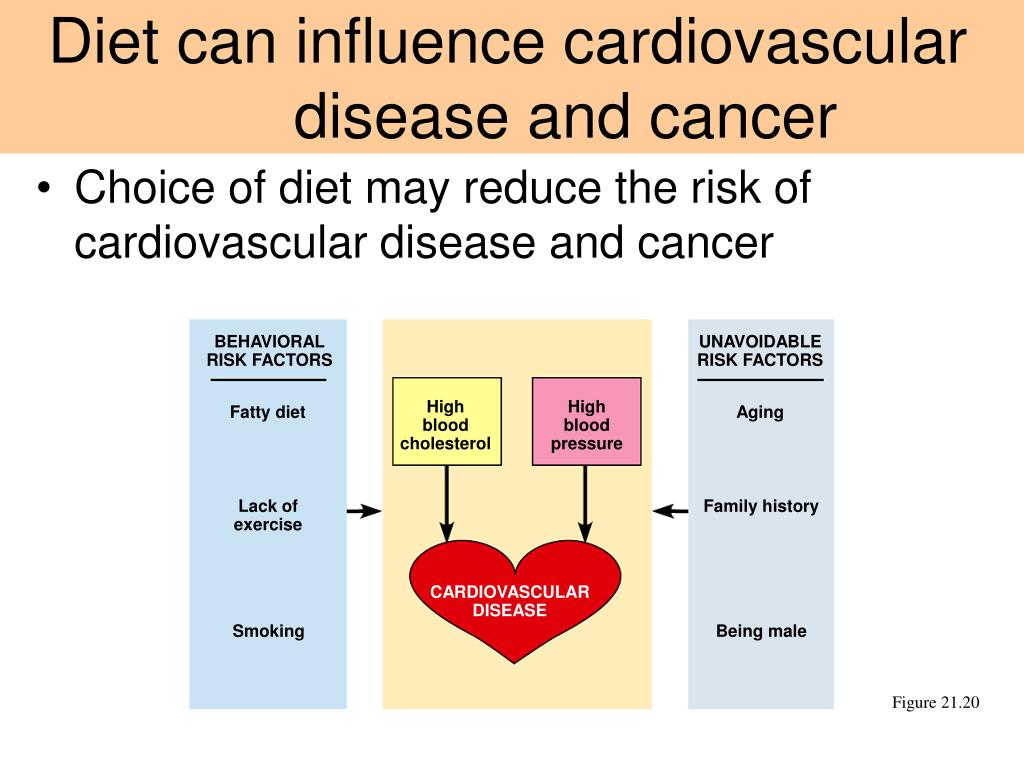 Diet can influence cardiovascular disease and cancer

• Choice of diet may reduce the risk of cardiovascular disease and cancer

BEHAVIORAL RISK FACTORS

Fatty diet

Lack of exercise

Smoking

High blood cholesterol

High blood pressure

CARDIOVASCULAR DISEASE

UNAVOIDABLE RISK FACTORS

Aging

Family history

Being male

Figure 21.20